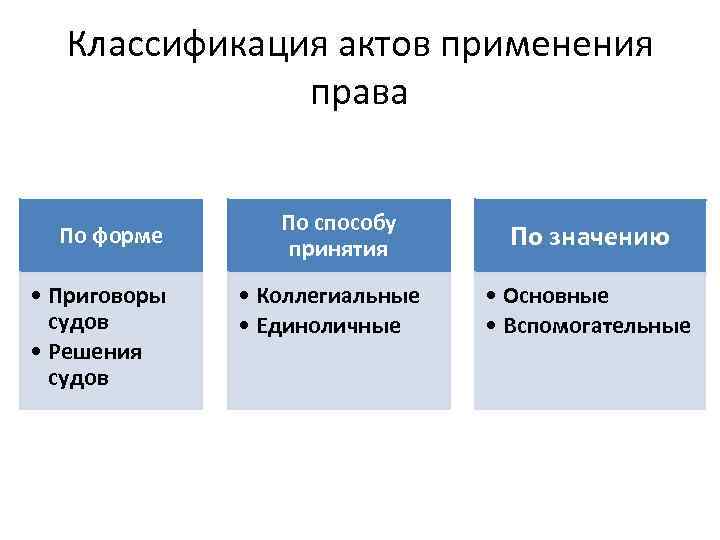 Классификация актов применения права

По форме

• Приговоры судов
• Решения судов

По способу принятия

• Коллегиальные
• Единоличные

По значению

• Основные
• Вспомогательные